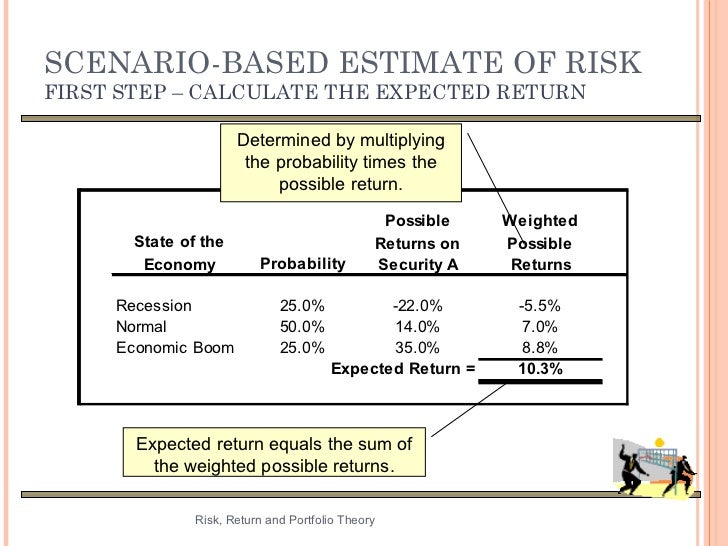 SCENARIO-BASED ESTIMATE OF RISK
FIRST STEP – CALCULATE THE EXPECTED RETURN

Determined by multiplying the probability times the possible return.

| State of the Economy | Probability | Possible Returns on Security A | Weighted Possible Returns |
|---|---|---|---|
| Recession | 25.0% | -22.0% | -5.5% |
| Normal | 50.0% | 14.0% | 7.0% |
| Economic Boom | 25.0% | 35.0% | 8.8% |
| | | Expected Return = | 10.3% |

Expected return equals the sum of the weighted possible returns.

Risk, Return and Portfolio Theory